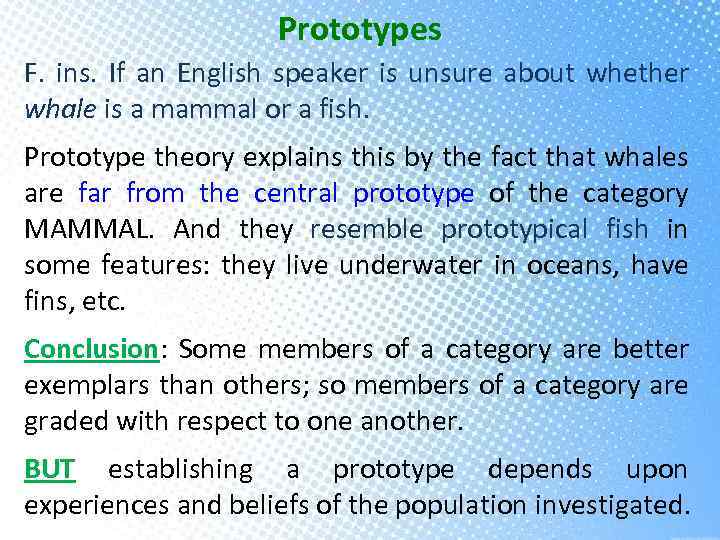 Prototypes

F. ins. If an English speaker is unsure about whether whale is a mammal or a fish.

Prototype theory explains this by the fact that whales are far from the central prototype of the category MAMMAL. And they resemble prototypical fish in some features: they live underwater in oceans, have fins, etc.

Conclusion: Some members of a category are better exemplars than others; so members of a category are graded with respect to one another.

BUT establishing a prototype depends upon experiences and beliefs of the population investigated.